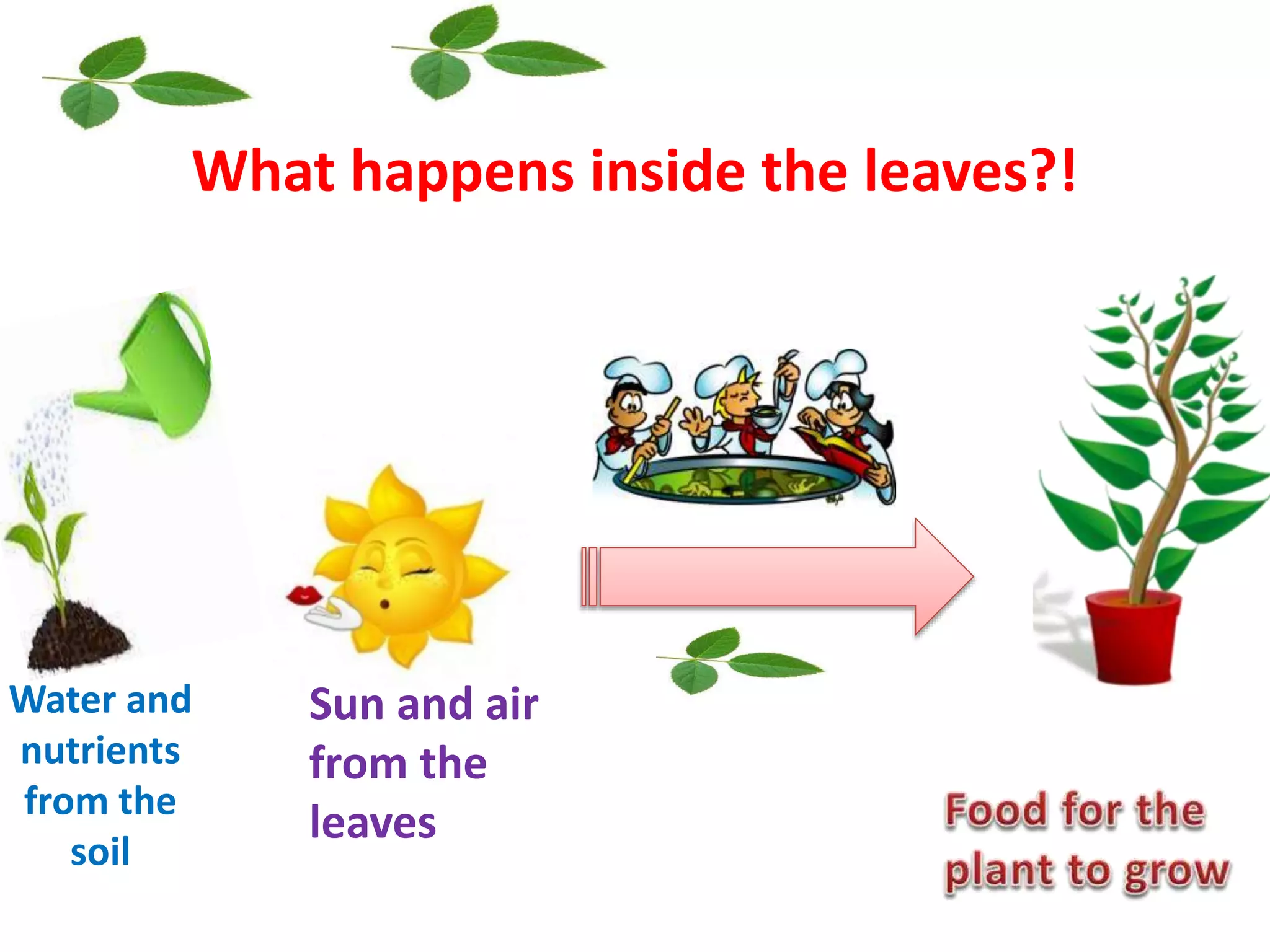 What happens inside the leaves?!

Water and nutrients from the soil

Sun and air from the leaves

Food for the plant to grow